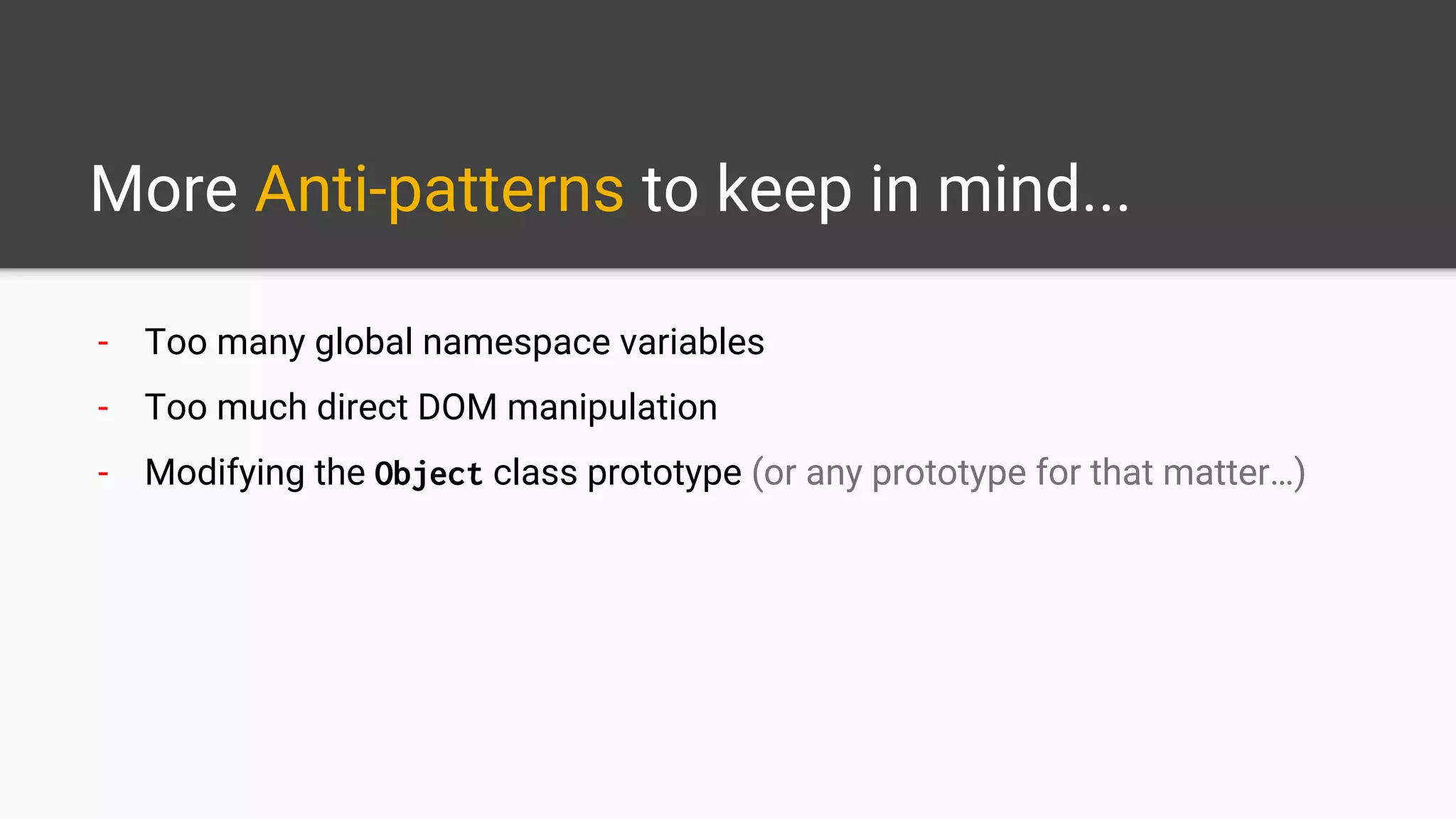 More Anti-patterns to keep in mind...

- Too many global namespace variables
- Too much direct DOM manipulation
- Modifying the Object class prototype (or any prototype for that matter…)